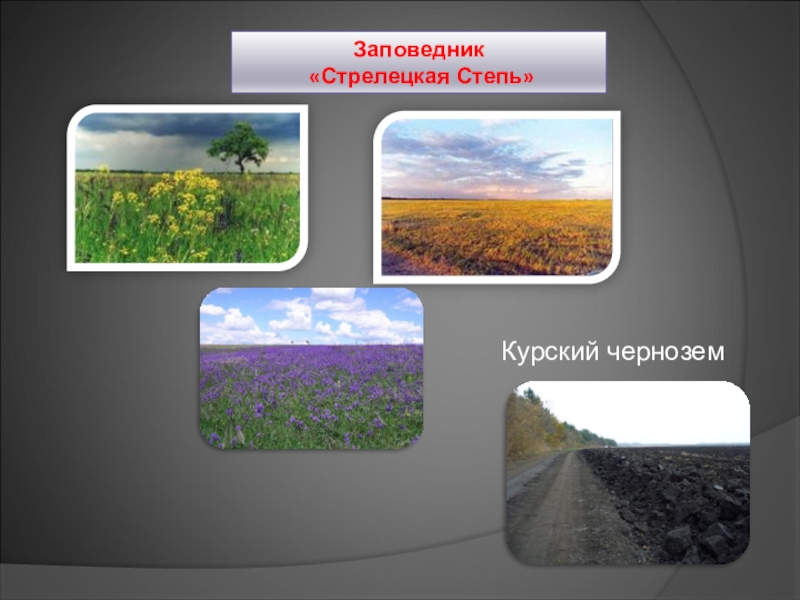 Заповедник
«Стрелецкая Степь»

Курский чернозем